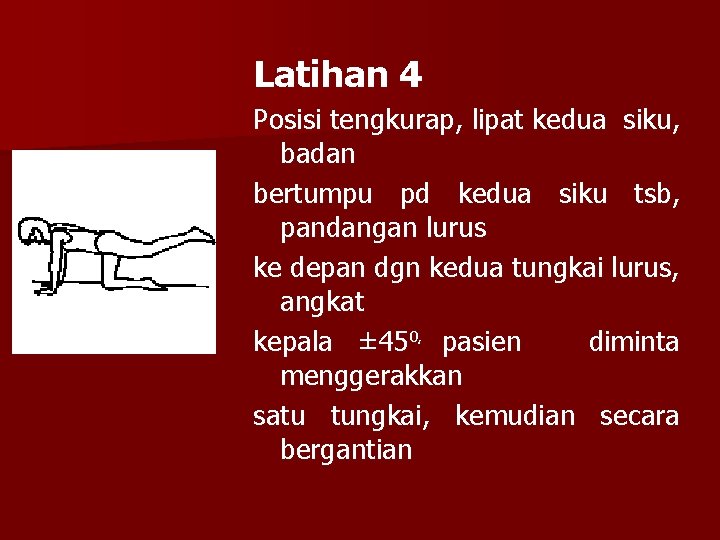 Latihan 4

Posisi tengkurap, lipat kedua siku, badan

bertumpu pd kedua siku tsb, pandangan lurus

ke depan dgn kedua tungkai lurus, angkat

kepala $\pm 45^{0,}$ pasien diminta menggerakkan

satu tungkai, kemudian secara bergantian